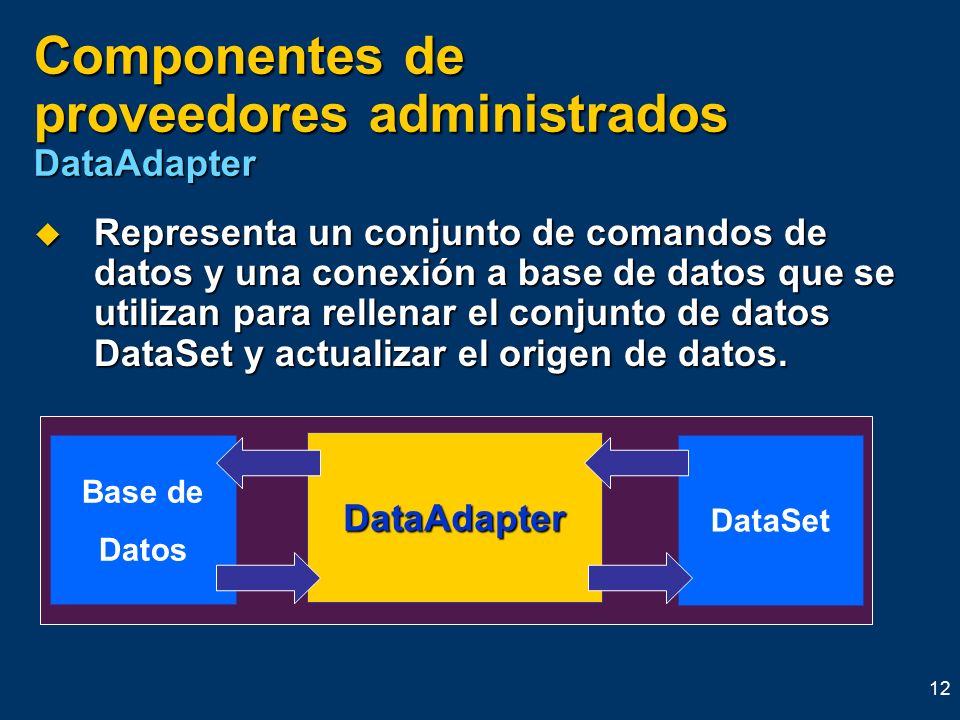 Componentes de proveedores administrados
DataAdapter

◆ Representa un conjunto de comandos de datos y una conexión a base de datos que se utilizan para rellenar el conjunto de datos DataSet y actualizar el origen de datos.

Base de Datos

DataAdapter

DataSet

12